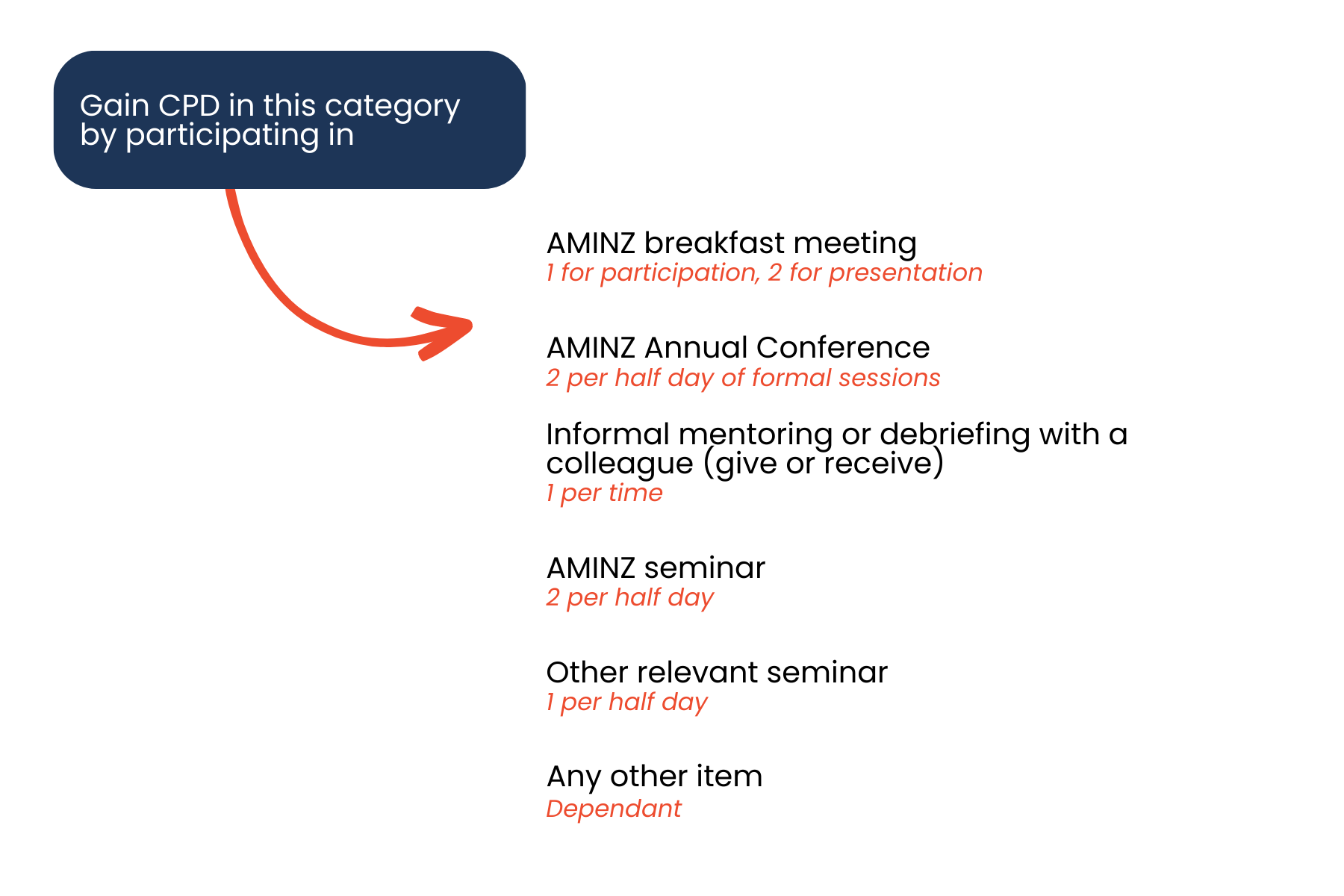 Gain CPD in this category by participating in

AMINZ breakfast meeting
1 for participation, 2 for presentation

AMINZ Annual Conference
2 per half day of formal sessions

Informal mentoring or debriefing with a colleague (give or receive)
1 per time

AMINZ seminar
2 per half day

Other relevant seminar
1 per half day

Any other item
Dependant